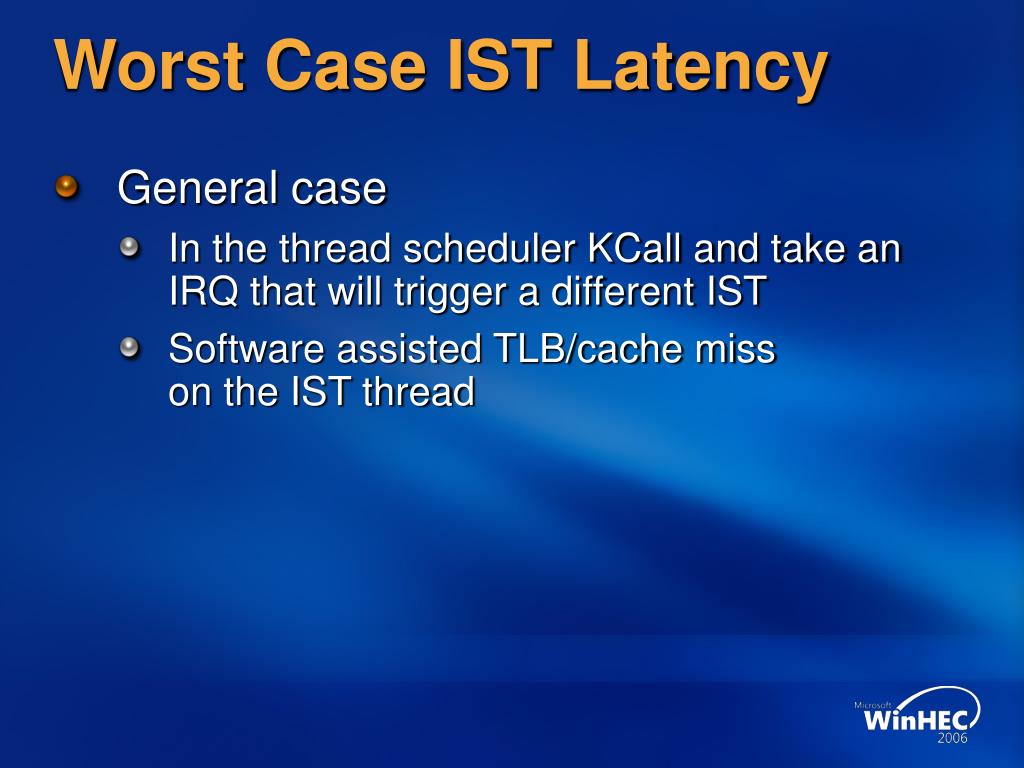 Worst Case IST Latency

General case

In the thread scheduler KCall and take an IRQ that will trigger a different IST

Software assisted TLB/cache miss on the IST thread

Microsoft WinHEC 2006